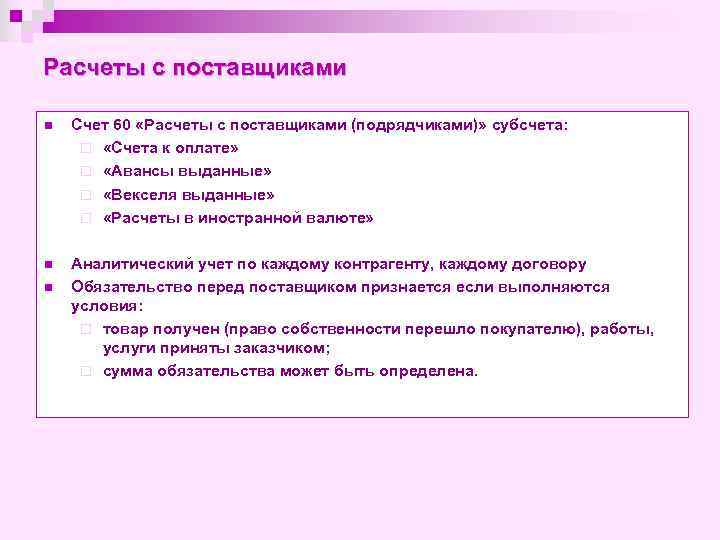 Расчеты с поставщиками

Счет 60 «Расчеты с поставщиками (подрядчиками)» субсчета:
«Счета к оплате»
«Авансы выданные»
«Векселя выданные»
«Расчеты в иностранной валюте»

Аналитический учет по каждому контрагенту, каждому договору
Обязательство перед поставщиком признается если выполняются условия:
товар получен (право собственности перешло покупателю), работы, услуги приняты заказчиком;
сумма обязательства может быть определена.